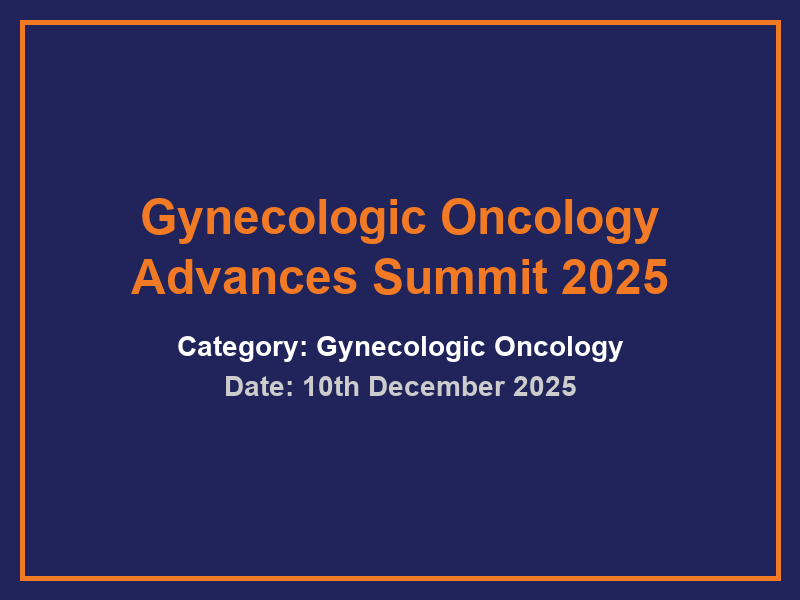 Gynecologic Oncology Advances Summit 2025

Category: Gynecologic Oncology

Date: 10th December 2025